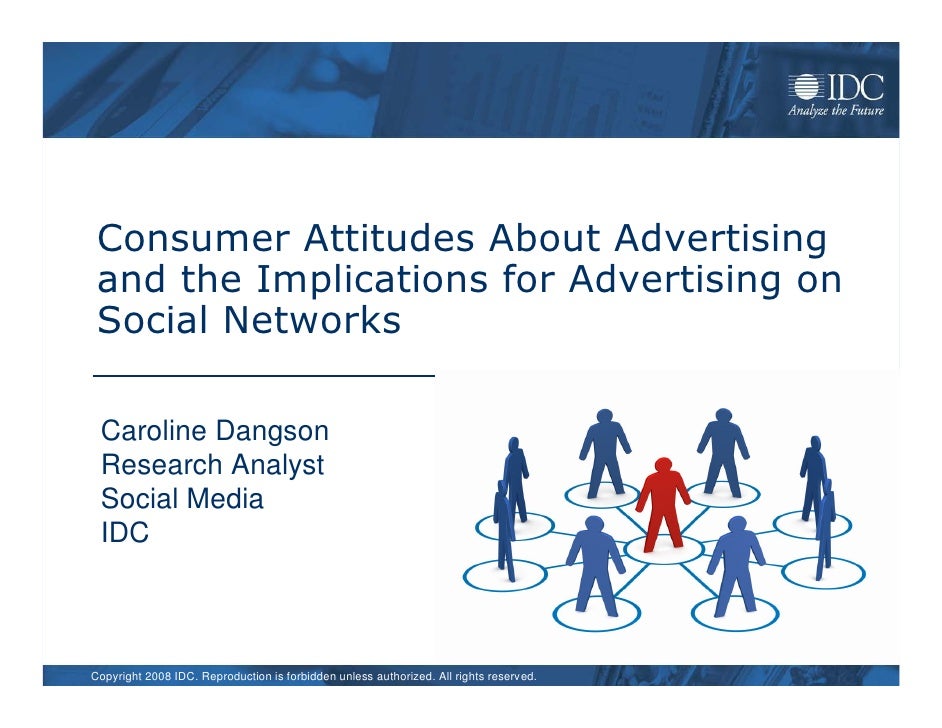 IDC
Analyze the Future

Consumer Attitudes About Advertising and the Implications for Advertising on Social Networks

Caroline Dangson
Research Analyst
Social Media
IDC

Copyright 2008 IDC. Reproduction is forbidden unless authorized. All rights reserved.